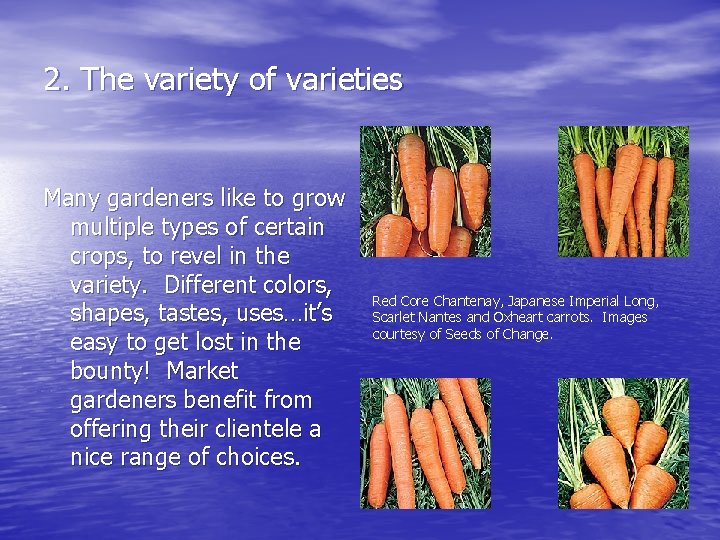 2. The variety of varieties

Many gardeners like to grow multiple types of certain crops, to revel in the variety. Different colors, shapes, tastes, uses…it's easy to get lost in the bounty! Market gardeners benefit from offering their clientele a nice range of choices.

Red Core Chantenay, Japanese Imperial Long, Scarlet Nantes and Oxheart carrots. Images courtesy of Seeds of Change.